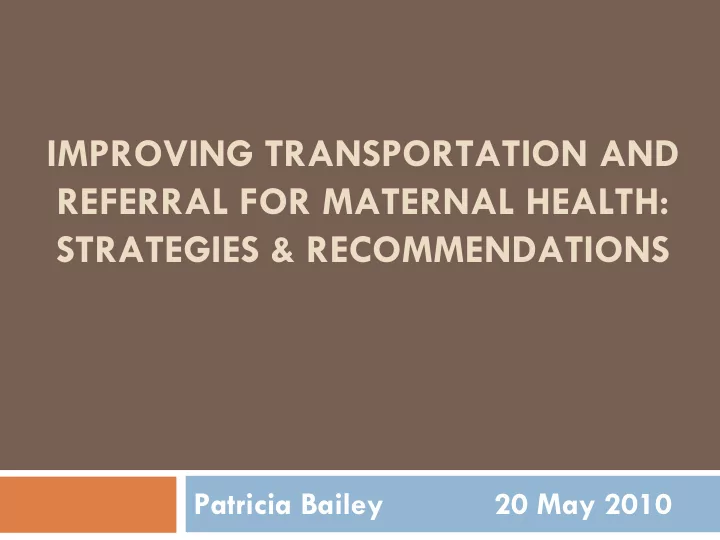 IMPROVING TRANSPORTATION AND REFERRAL FOR MATERNAL HEALTH: STRATEGIES & RECOMMENDATIONS

Patricia Bailey 20 May 2010